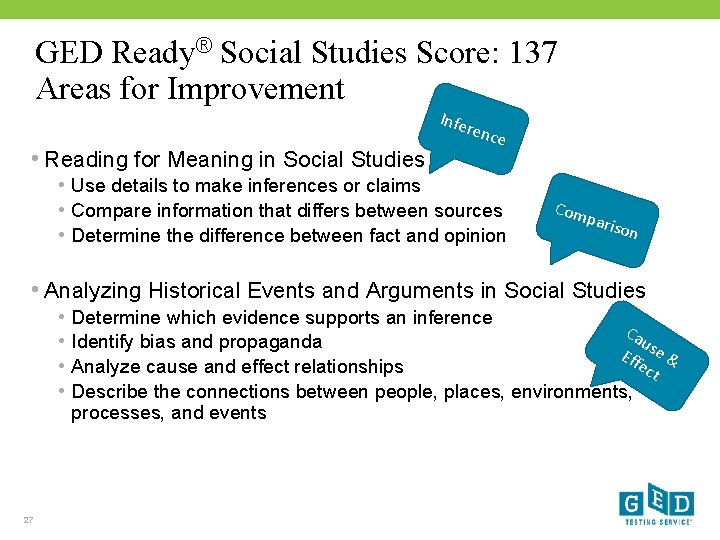 GED Ready® Social Studies Score: 137
Areas for Improvement

Inference

• Reading for Meaning in Social Studies
• Use details to make inferences or claims
• Compare information that differs between sources
• Determine the difference between fact and opinion

Comparison

• Analyzing Historical Events and Arguments in Social Studies
• Determine which evidence supports an inference
• Identify bias and propaganda
• Analyze cause and effect relationships
• Describe the connections between people, places, environments, processes, and events

Cause & Effect

27

GED TESTING SERVICE®